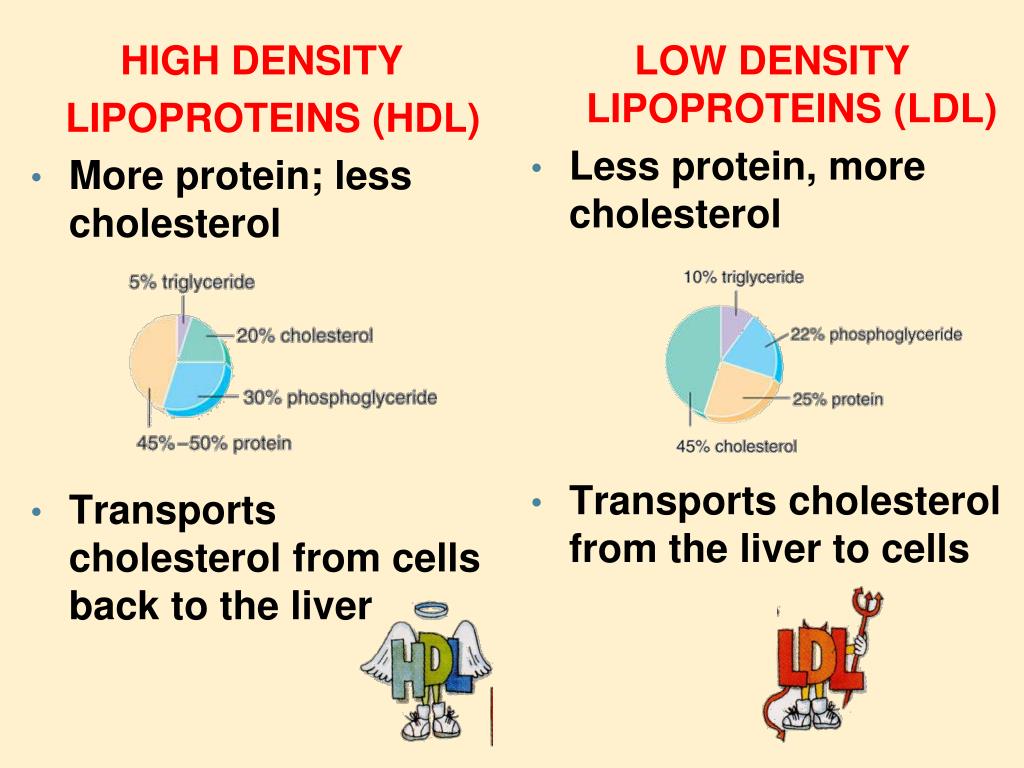 HIGH DENSITY LIPOPROTEINS (HDL)

• More protein; less cholesterol

5% triglyceride
20% cholesterol
30% phosphoglyceride
45%–50% protein

• Transports cholesterol from cells back to the liver

HDL

LOW DENSITY LIPOPROTEINS (LDL)

• Less protein, more cholesterol

10% triglyceride
22% phosphoglyceride
25% protein
45% cholesterol

• Transports cholesterol from the liver to cells

LDL